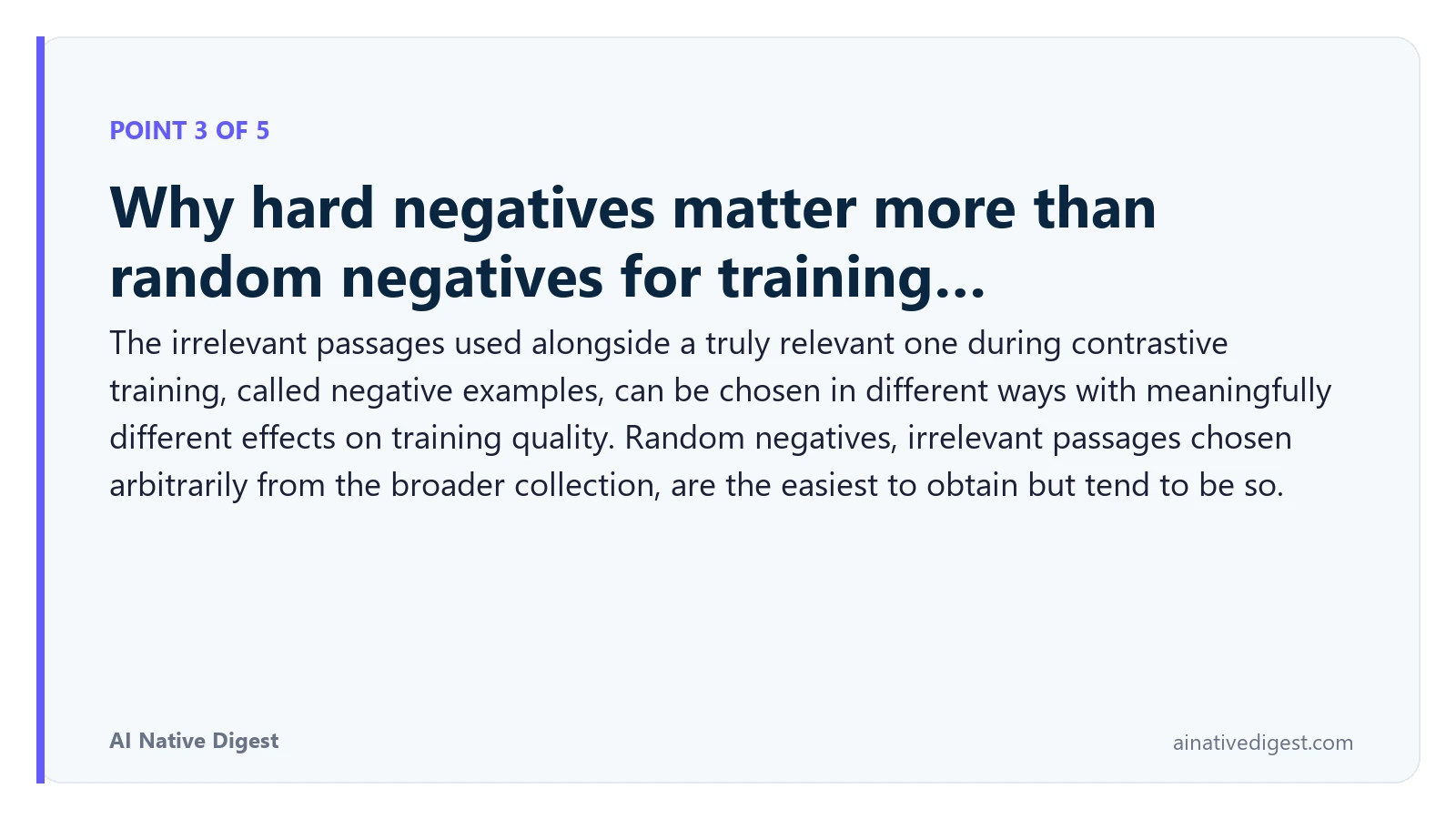 POINT 3 OF 5

Why hard negatives matter more than random negatives for training...

The irrelevant passages used alongside a truly relevant one during contrastive training, called negative examples, can be chosen in different ways with meaningfully different effects on training quality. Random negatives, irrelevant passages chosen arbitrarily from the broader collection, are the easiest to obtain but tend to be so.

AI Native Digest

ainativedigest.com